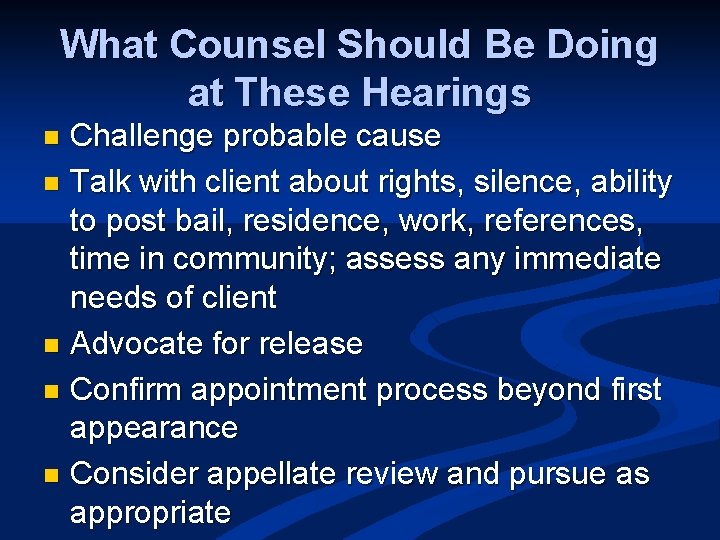 What Counsel Should Be Doing at These Hearings

- Challenge probable cause
- Talk with client about rights, silence, ability to post bail, residence, work, references, time in community; assess any immediate needs of client
- Advocate for release
- Confirm appointment process beyond first appearance
- Consider appellate review and pursue as appropriate